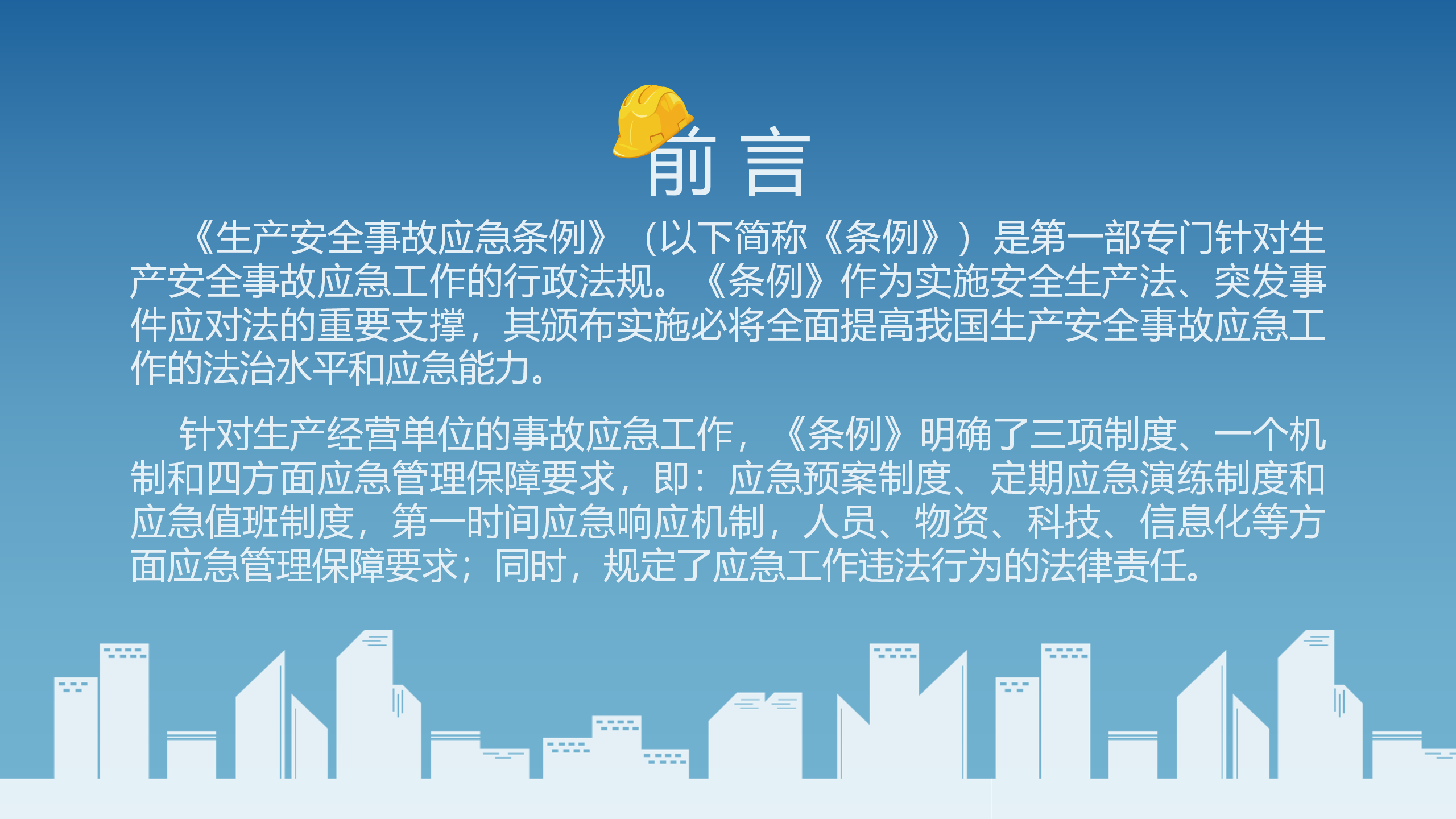 前 言

《生产安全事故应急条例》（以下简称《条例》）是第一部专门针对生产安全事故应急工作的行政法规。《条例》作为实施安全生产法、突发事件应对法的重要支撑，其颁布实施必将全面提高我国生产安全事故应急工作的法治水平和应急能力。

针对生产经营单位的事故应急工作，《条例》明确了三项制度、一个机制和四方面应急管理保障要求，即：应急预案制度、定期应急演练制度和应急值班制度，第一时间应急响应机制，人员、物资、科技、信息化等方面应急管理保障要求；同时，规定了应急工作违法行为的法律责任。